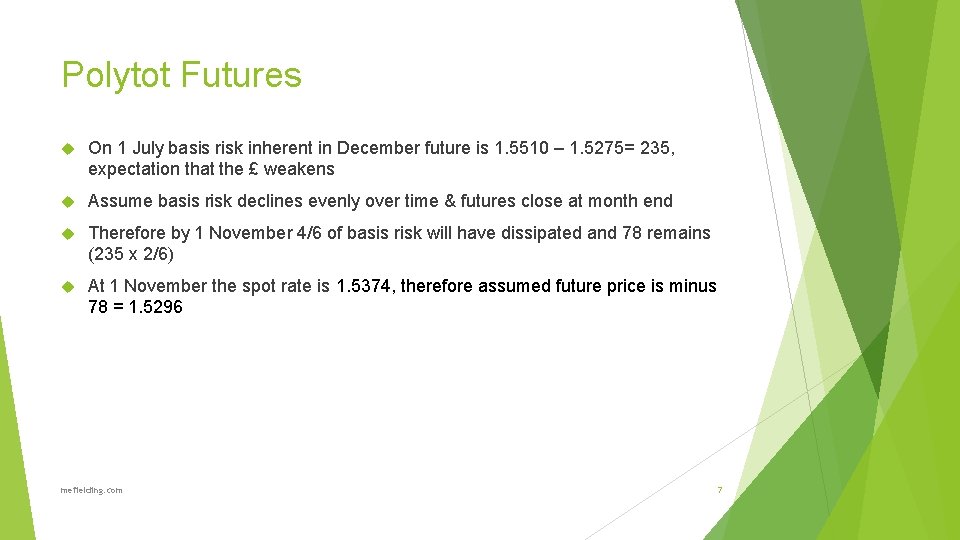 Polytot Futures

On 1 July basis risk inherent in December future is 1.5510 – 1.5275= 235, expectation that the £ weakens

Assume basis risk declines evenly over time & futures close at month end

Therefore by 1 November 4/6 of basis risk will have dissipated and 78 remains (235 x 2/6)

At 1 November the spot rate is 1.5374, therefore assumed future price is minus 78 = 1.5296

mefielding.com

7